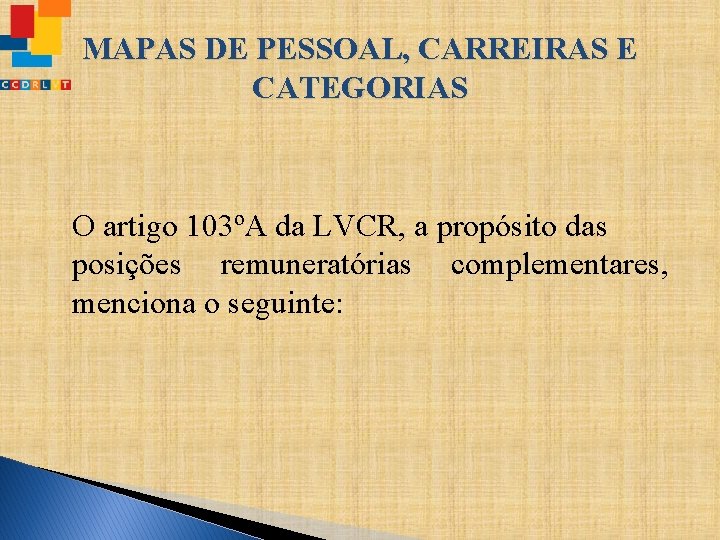 CCDRLVT

MAPAS DE PESSOAL, CARREIRAS E CATEGORIAS

O artigo 103ºA da LVCR, a propósito das posições remuneratórias complementares, menciona o seguinte: